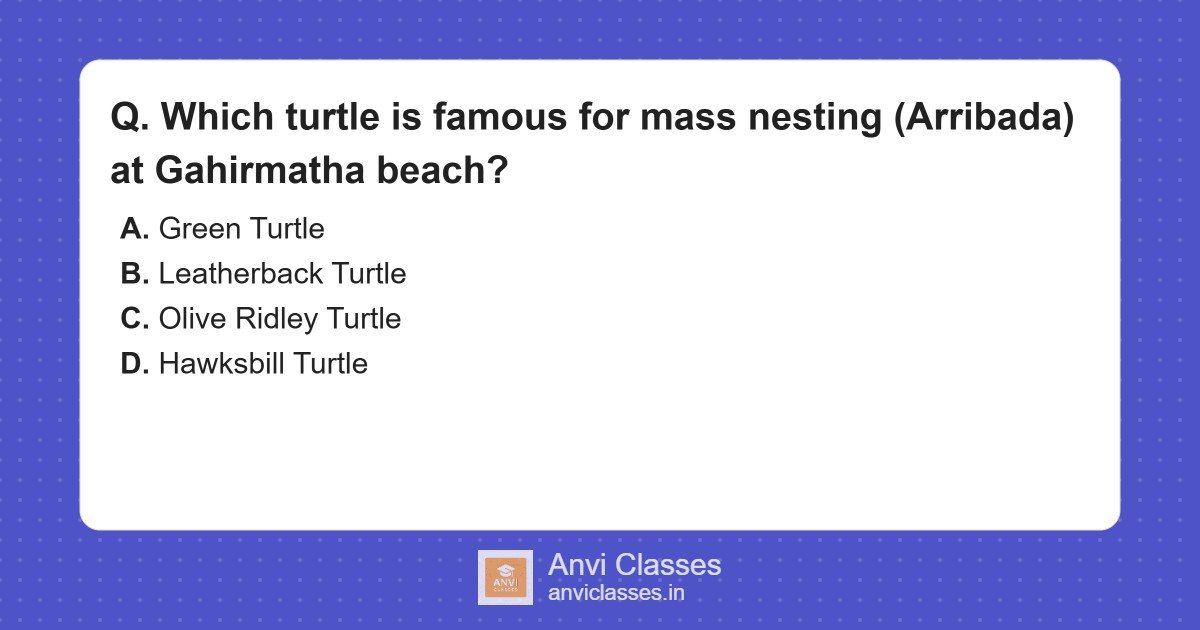 Q. Which turtle is famous for mass nesting (Arribada) at Gahirmatha beach?

A. Green Turtle
B. Leatherback Turtle
C. Olive Ridley Turtle
D. Hawksbill Turtle

ANVI CLASSES
Anvi Classes
anviclasses.in